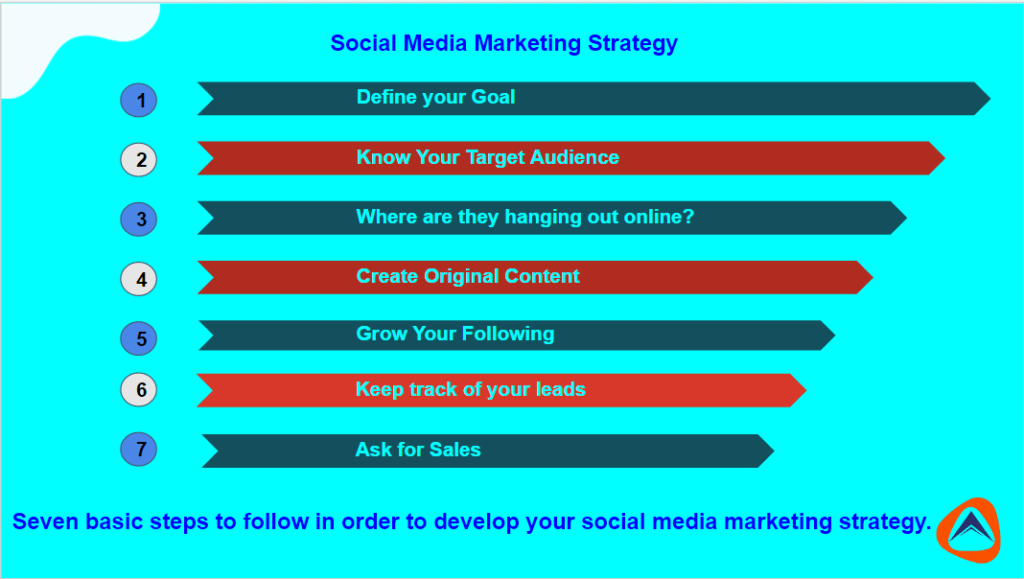 Social Media Marketing Strategy

1 Define your Goal

2 Know Your Target Audience

3 Where are they hanging out online?

4 Create Original Content

5 Grow Your Following

6 Keep track of your leads

7 Ask for Sales

Seven basic steps to follow in order to develop your social media marketing strategy.